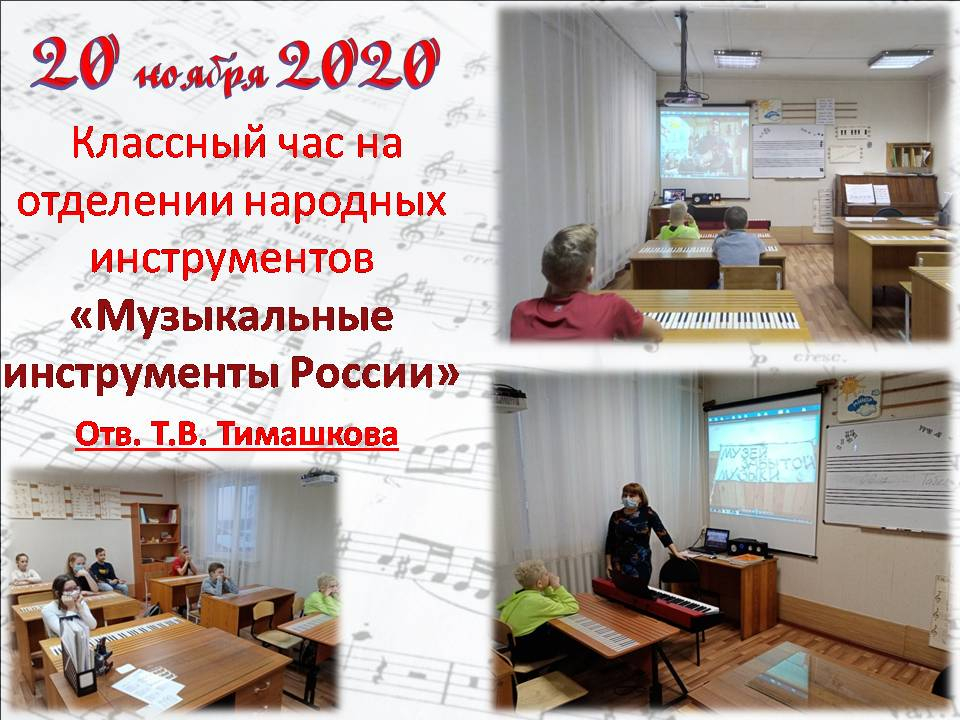 20 ноября 2020

Классный час на отделении народных инструментов «Музыкальные инструменты России»

Отв. Т.В. Тимашкова

МУЗЕЙ ЗАБЫТОЙ МУЗЫКИ